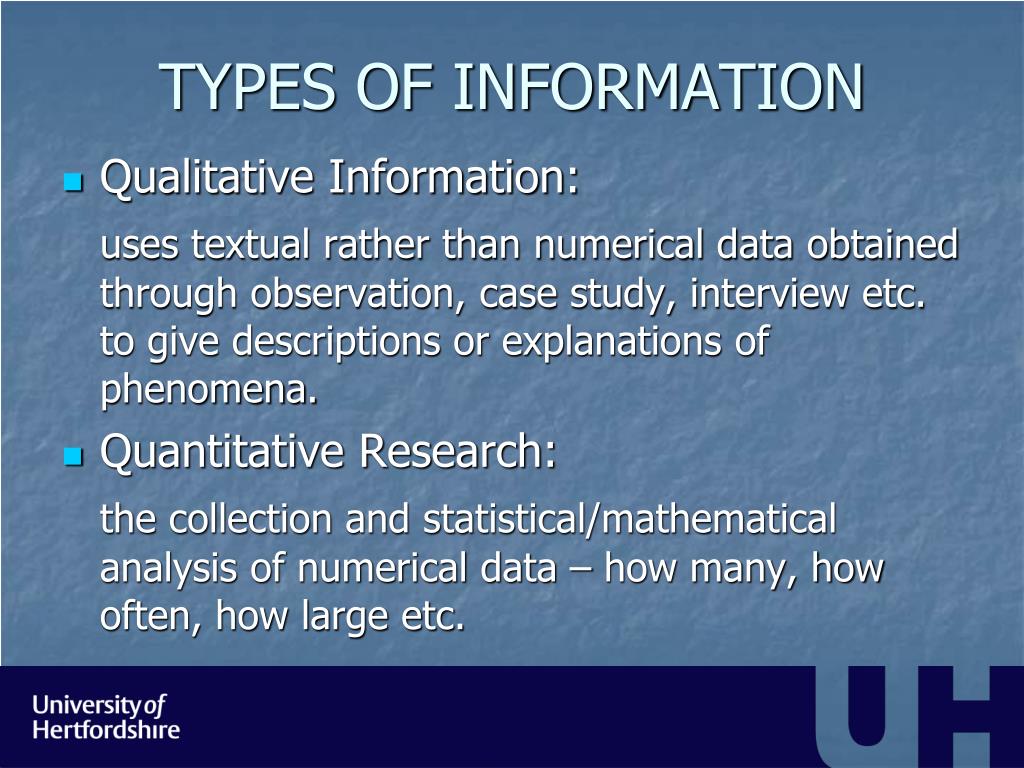 TYPES OF INFORMATION

Qualitative Information:

uses textual rather than numerical data obtained through observation, case study, interview etc. to give descriptions or explanations of phenomena.

Quantitative Research:

the collection and statistical/mathematical analysis of numerical data – how many, how often, how large etc.

University of Hertfordshire

UH